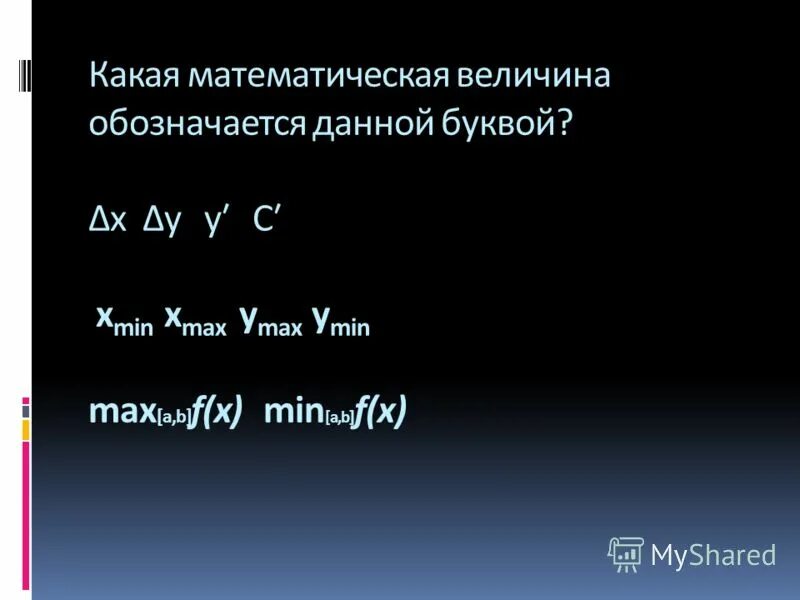 Какая математическая величина обозначается данной буквой?

$\Delta x$ $\Delta y$ $y'$ $C'$

$x_{min}$ $x_{max}$ $y_{max}$ $y_{min}$

$\max_{[a,b]} f(x)$ $\min_{[a,b]} f(x)$

MyShared